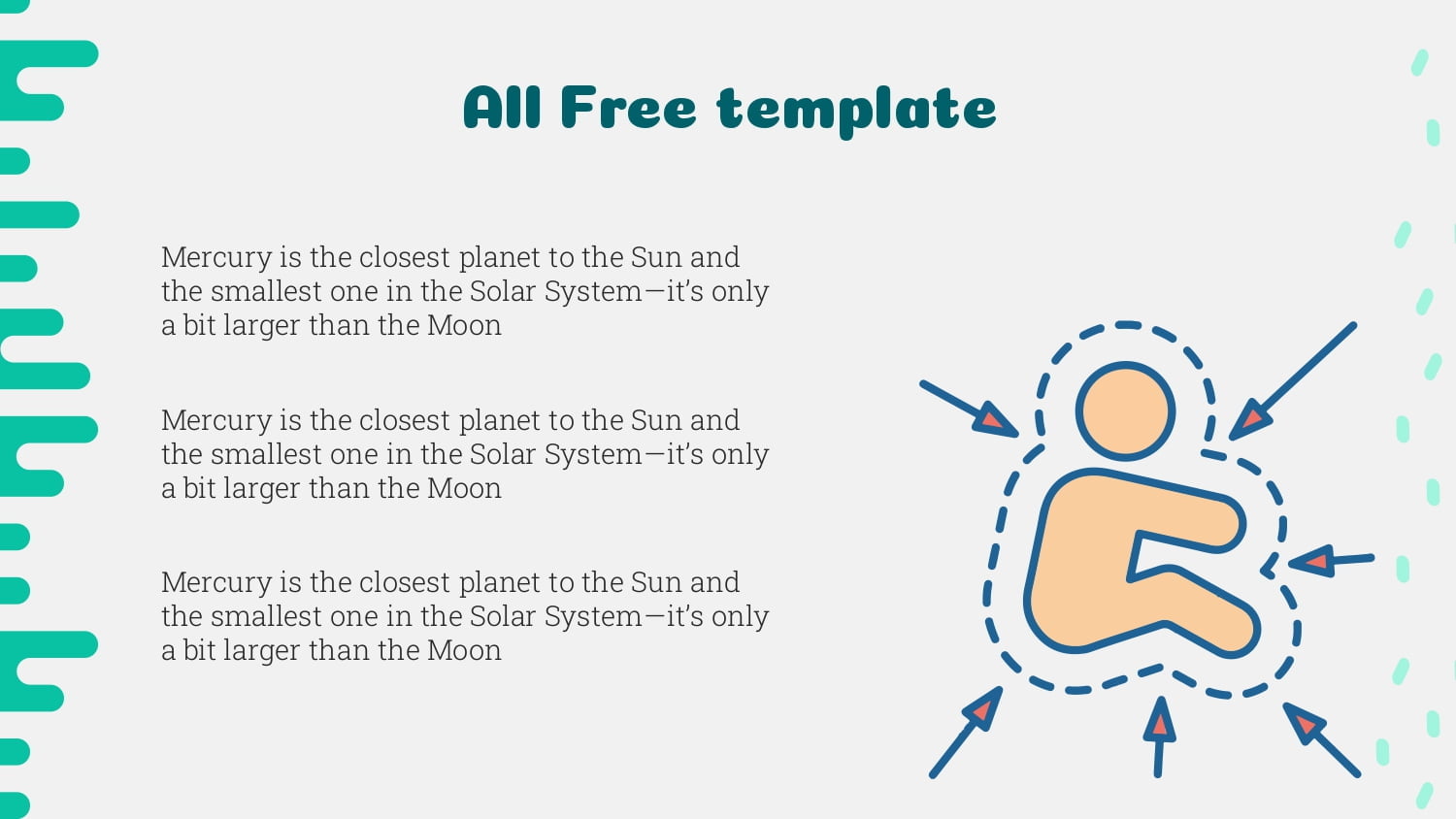 All Free template

Mercury is the closest planet to the Sun and the smallest one in the Solar System—it's only a bit larger than the Moon

Mercury is the closest planet to the Sun and the smallest one in the Solar System—it's only a bit larger than the Moon

Mercury is the closest planet to the Sun and the smallest one in the Solar System—it's only a bit larger than the Moon